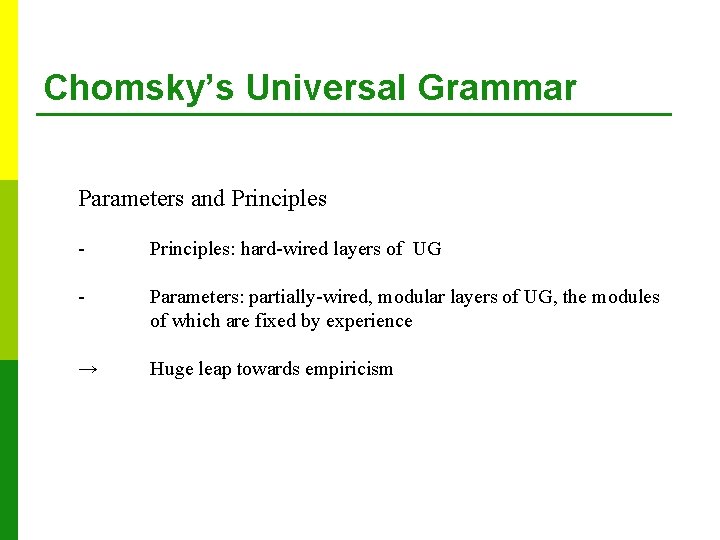 Chomsky's Universal Grammar

Parameters and Principles

- Principles: hard-wired layers of UG

- Parameters: partially-wired, modular layers of UG, the modules of which are fixed by experience

→ Huge leap towards empiricism